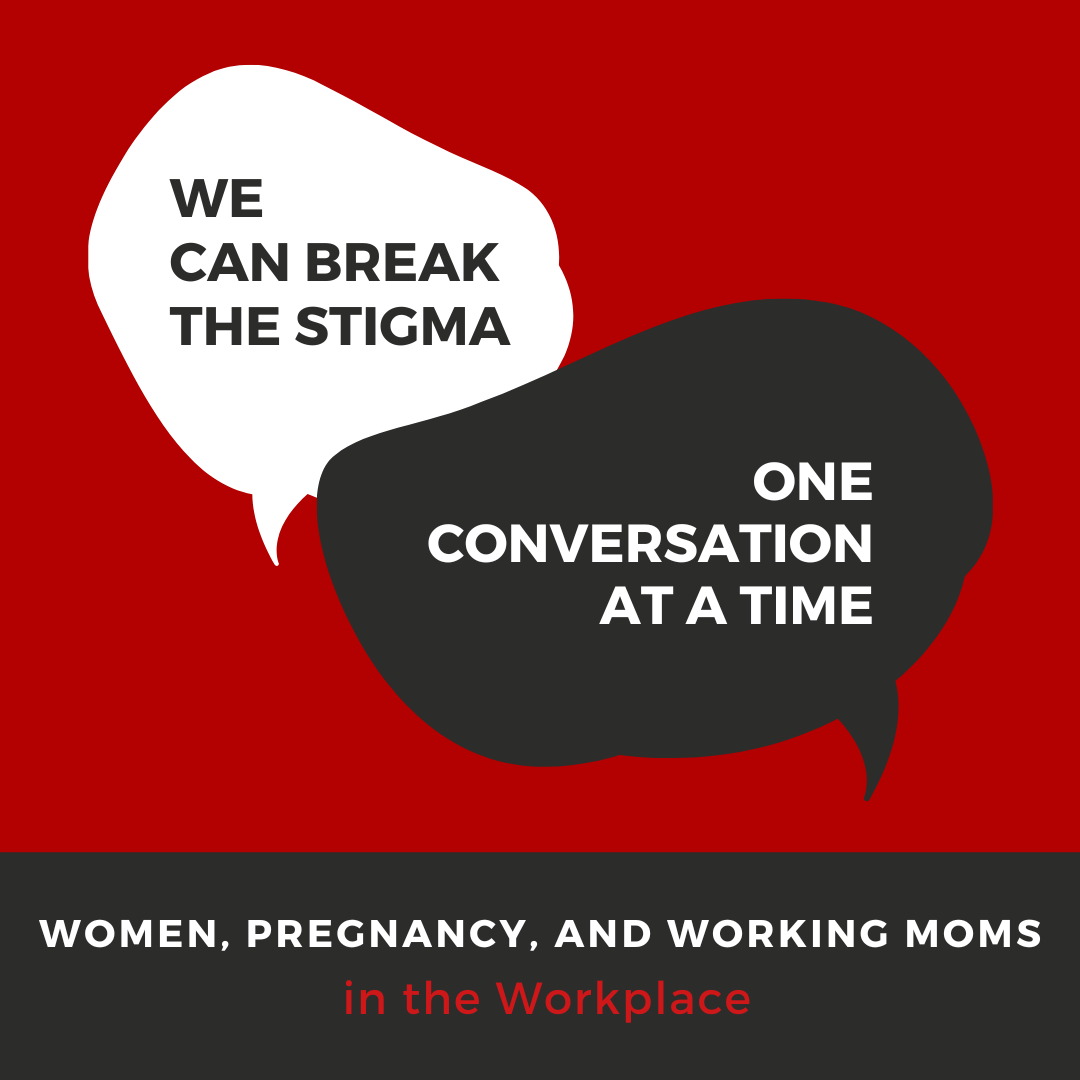 WE
CAN BREAK
THE STIGMA

ONE
CONVERSATION
AT A TIME

WOMEN, PREGNANCY, AND WORKING MOMS
in the Workplace